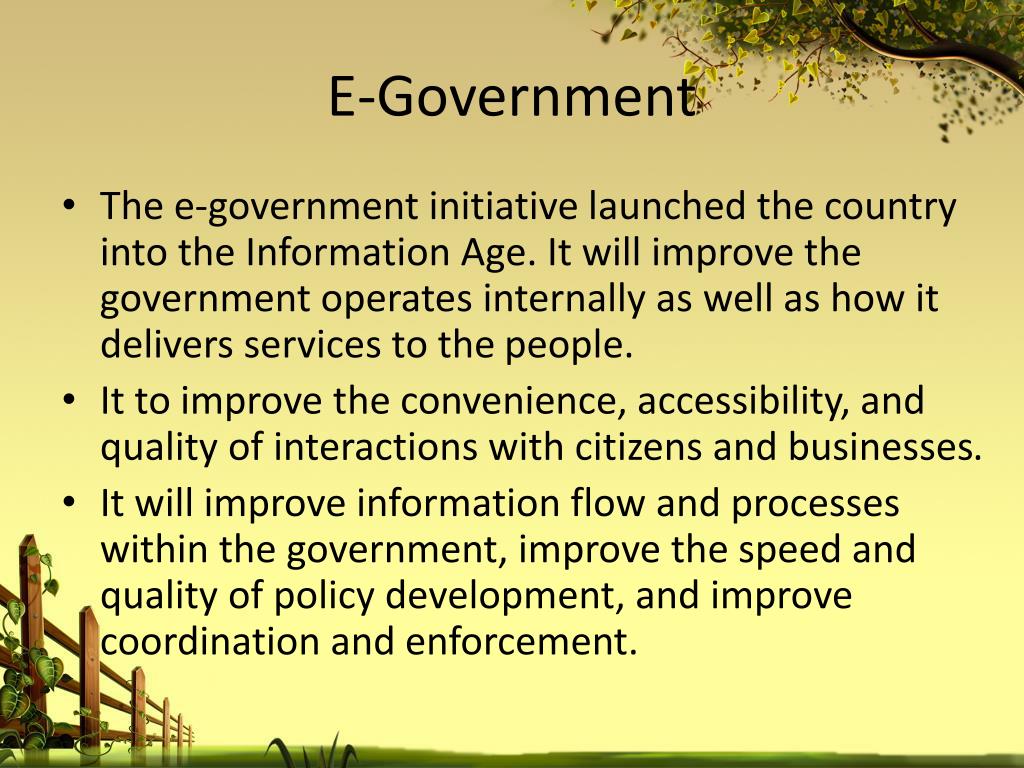 E-Government

• The e-government initiative launched the country into the Information Age. It will improve the government operates internally as well as how it delivers services to the people.
• It to improve the convenience, accessibility, and quality of interactions with citizens and businesses.
• It will improve information flow and processes within the government, improve the speed and quality of policy development, and improve coordination and enforcement.